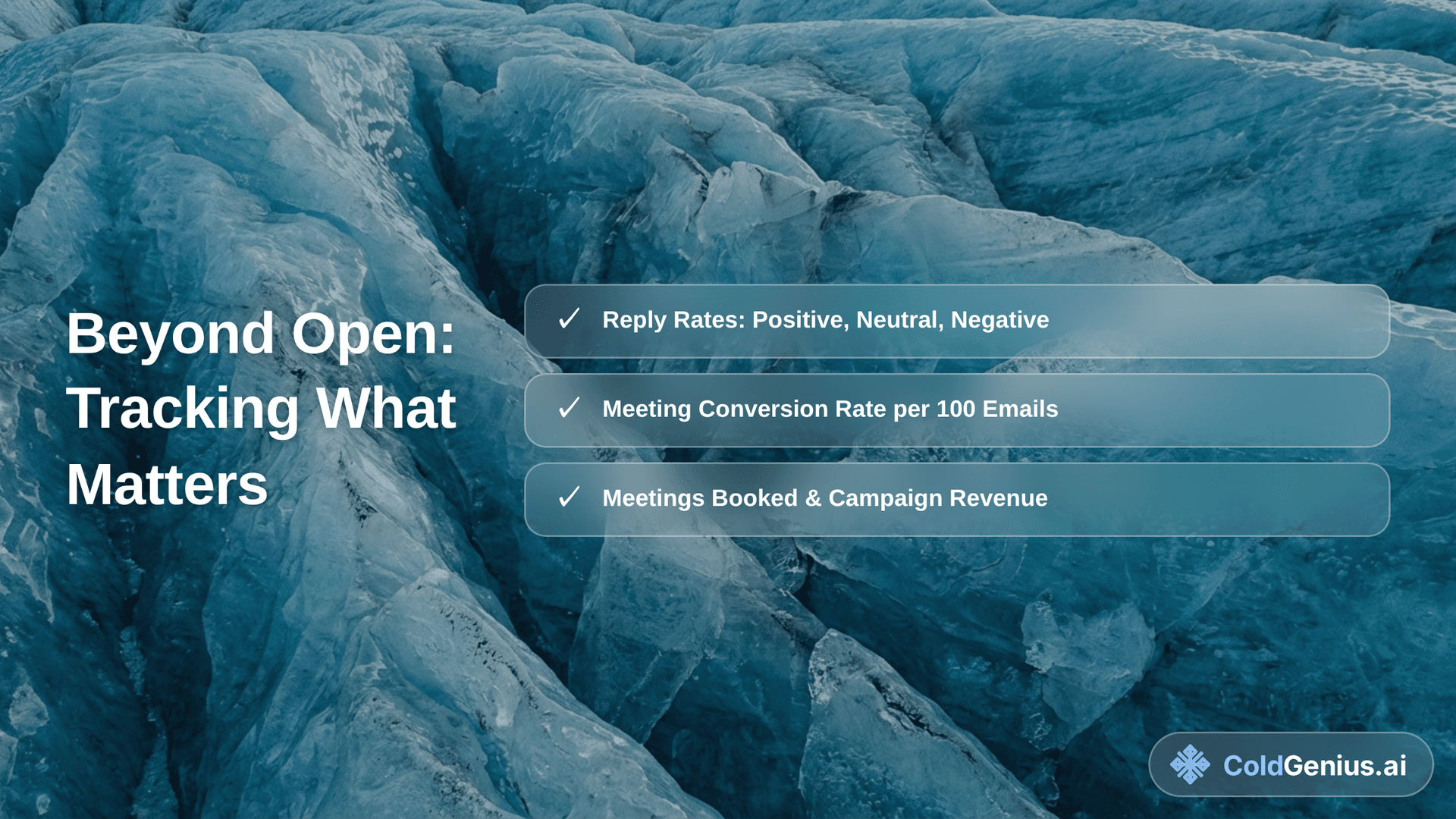 Beyond Open: Tracking What Matters

✓ Reply Rates: Positive, Neutral, Negative

✓ Meeting Conversion Rate per 100 Emails

✓ Meetings Booked & Campaign Revenue

ColdGenius.ai